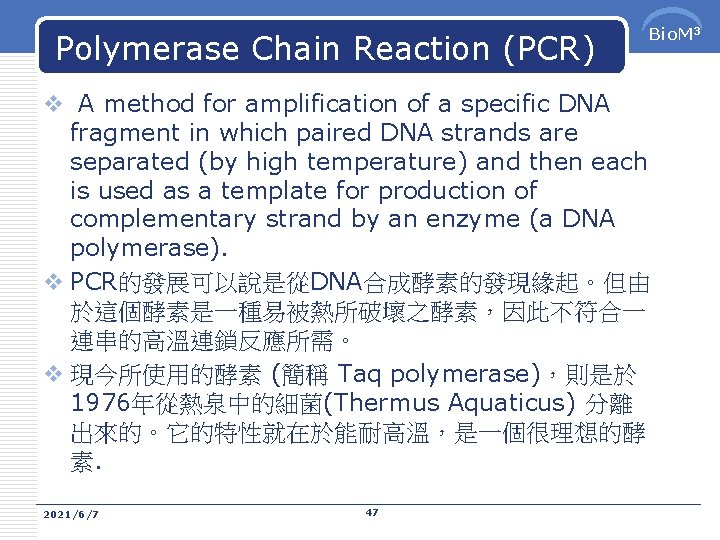 Polymerase Chain Reaction (PCR)

BioM$^3$

❖ A method for amplification of a specific DNA fragment in which paired DNA strands are separated (by high temperature) and then each is used as a template for production of complementary strand by an enzyme (a DNA polymerase).

❖ PCR的發展可以說是從DNA合成酵素的發現緣起。但由於這個酵素是一種易被熱所破壞之酵素，因此不符合一連串的高溫連鎖反應所需。

❖ 現今所使用的酵素 (簡稱 Taq polymerase)，則是於1976年從熱泉中的細菌(Thermus Aquaticus) 分離出來的。它的特性就在於能耐高溫，是一個很理想的酵素.

2021/6/7

47